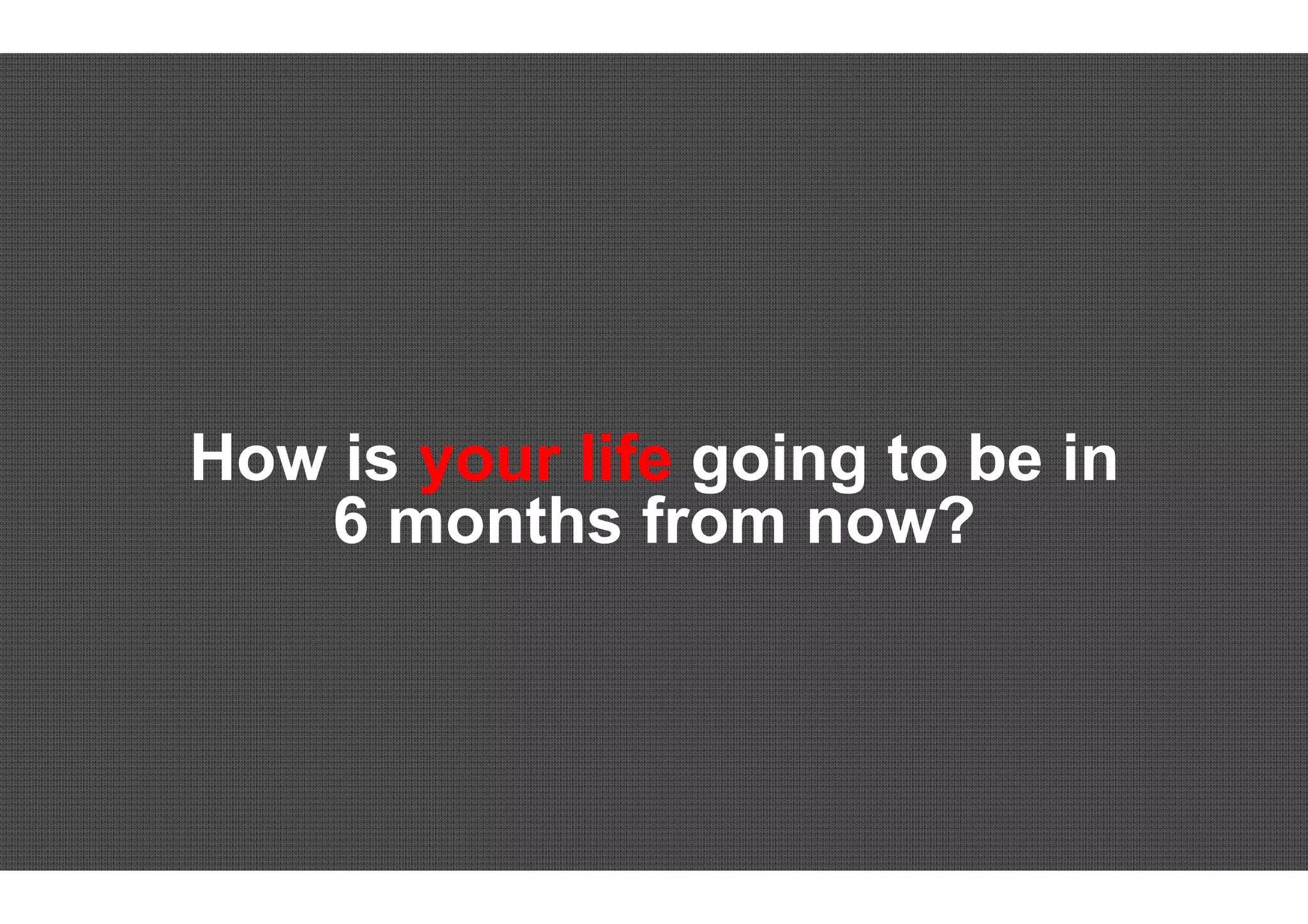 How is your life going to be in 6 months from now?